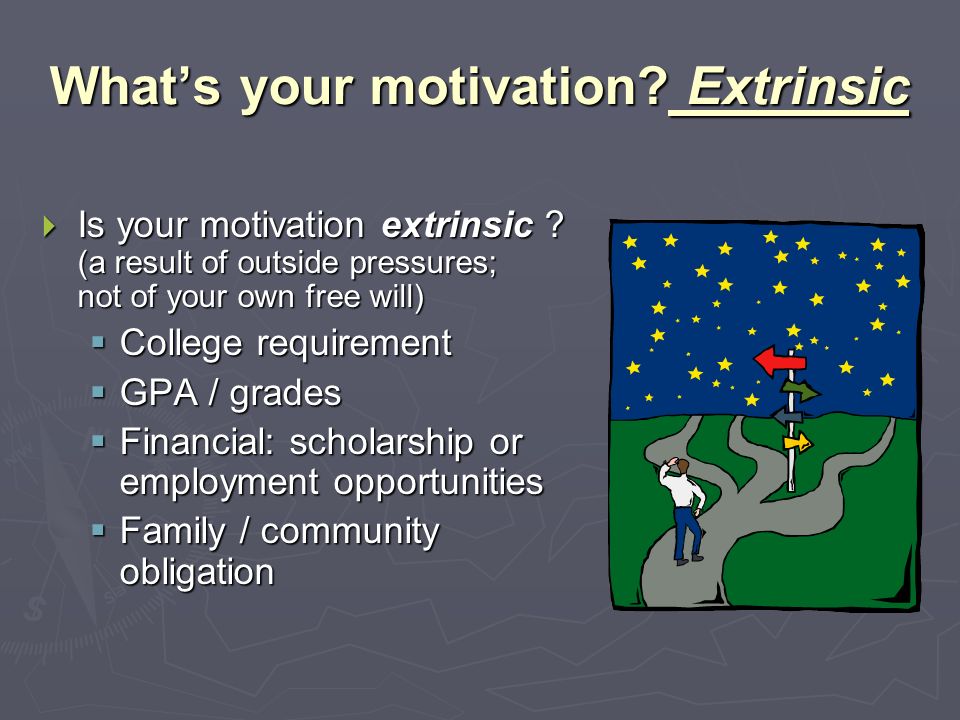 What's your motivation? Extrinsic

Is your motivation extrinsic ? (a result of outside pressures; not of your own free will)

- College requirement
- GPA / grades
- Financial: scholarship or employment opportunities
- Family / community obligation